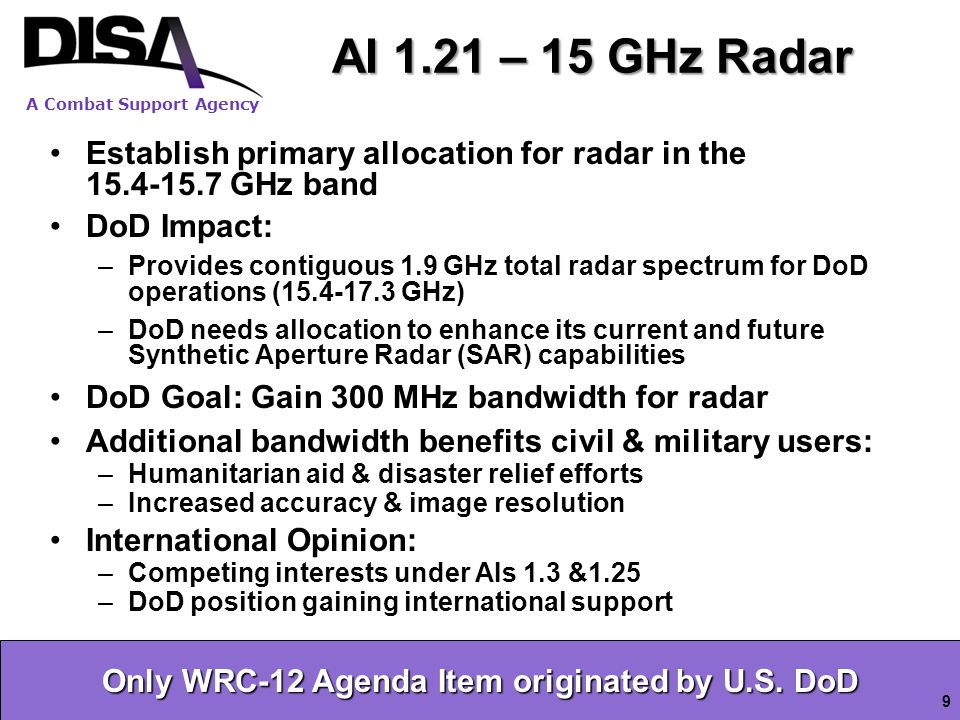 DISA
A Combat Support Agency

AI 1.21 – 15 GHz Radar

• Establish primary allocation for radar in the 15.4-15.7 GHz band
• DoD Impact:
– Provides contiguous 1.9 GHz total radar spectrum for DoD operations (15.4-17.3 GHz)
– DoD needs allocation to enhance its current and future Synthetic Aperture Radar (SAR) capabilities
• DoD Goal: Gain 300 MHz bandwidth for radar
• Additional bandwidth benefits civil & military users:
– Humanitarian aid & disaster relief efforts
– Increased accuracy & image resolution
• International Opinion:
– Competing interests under AIs 1.3 &1.25
– DoD position gaining international support

Only WRC-12 Agenda Item originated by U.S. DoD

9